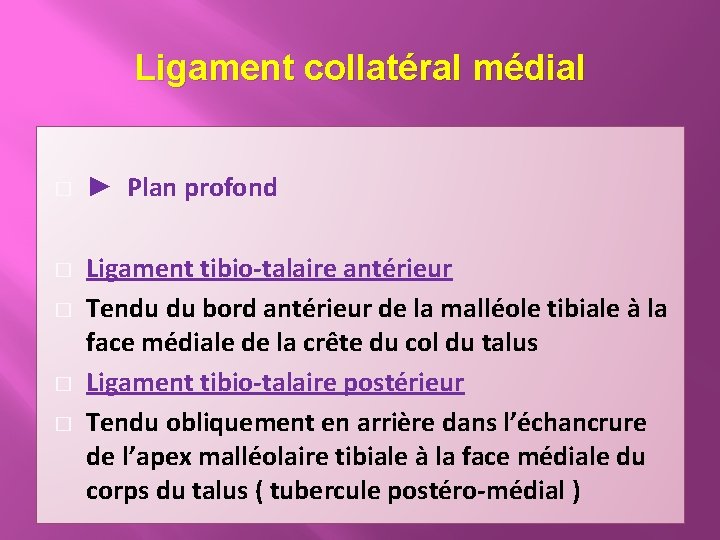 Ligament collatéral médial

► Plan profond

Ligament tibio-talaire antérieur

Tendu du bord antérieur de la malléole tibiale à la face médiale de la crête du col du talus

Ligament tibio-talaire postérieur

Tendu obliquement en arrière dans l'échancrure de l'apex malléolaire tibiale à la face médiale du corps du talus ( tubercule postéro-médial )